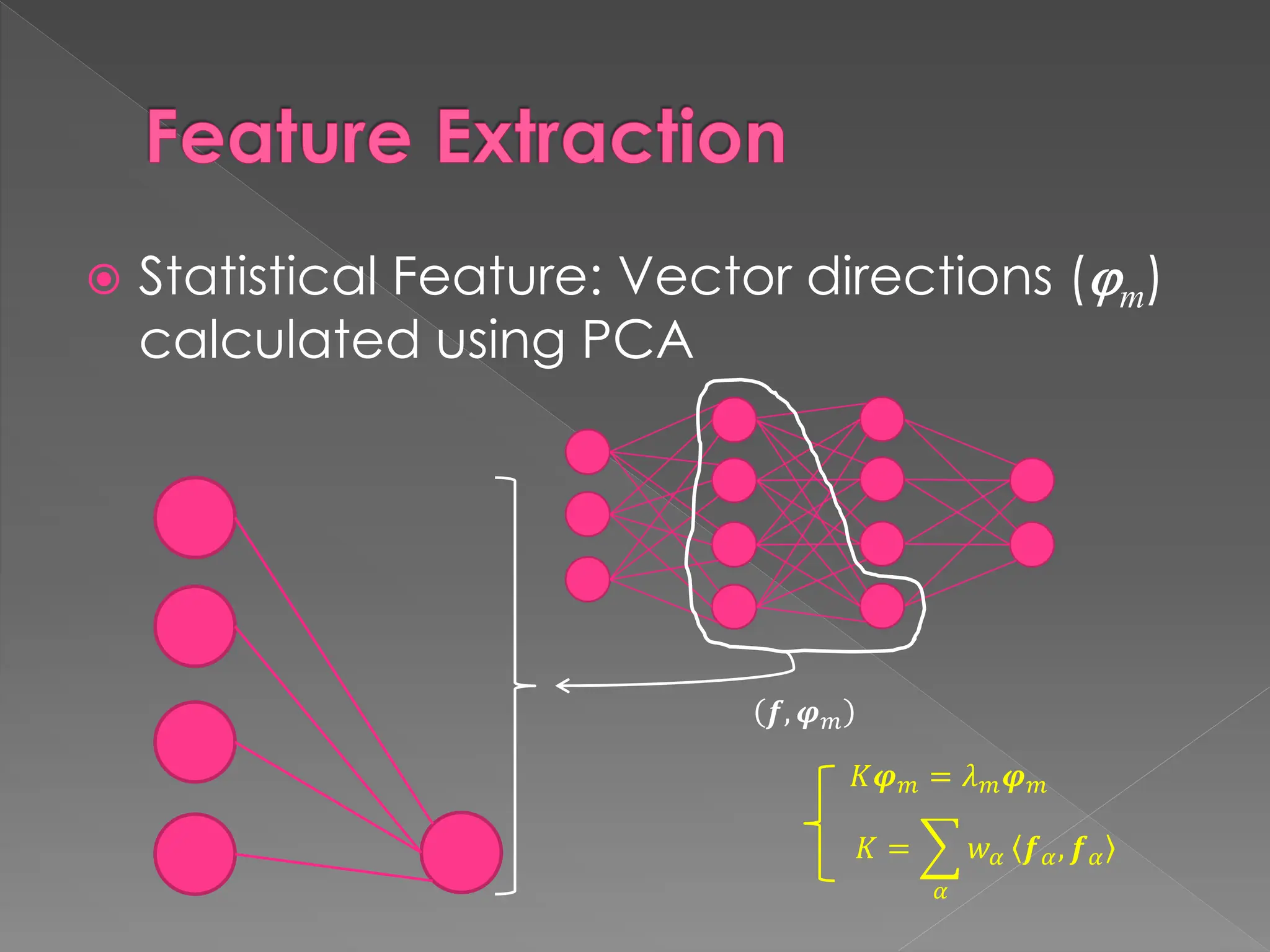 Feature Extraction

Statistical Feature: Vector directions ($\boldsymbol{\varphi}_m$) calculated using PCA

$(\boldsymbol{f}, \boldsymbol{\varphi}_m)$

$\begin{cases} K\boldsymbol{\varphi}_m = \lambda_m \boldsymbol{\varphi}_m \\ K = \sum_{\alpha} w_\alpha \langle \boldsymbol{f}_\alpha, \boldsymbol{f}_\alpha \rangle \end{cases}$